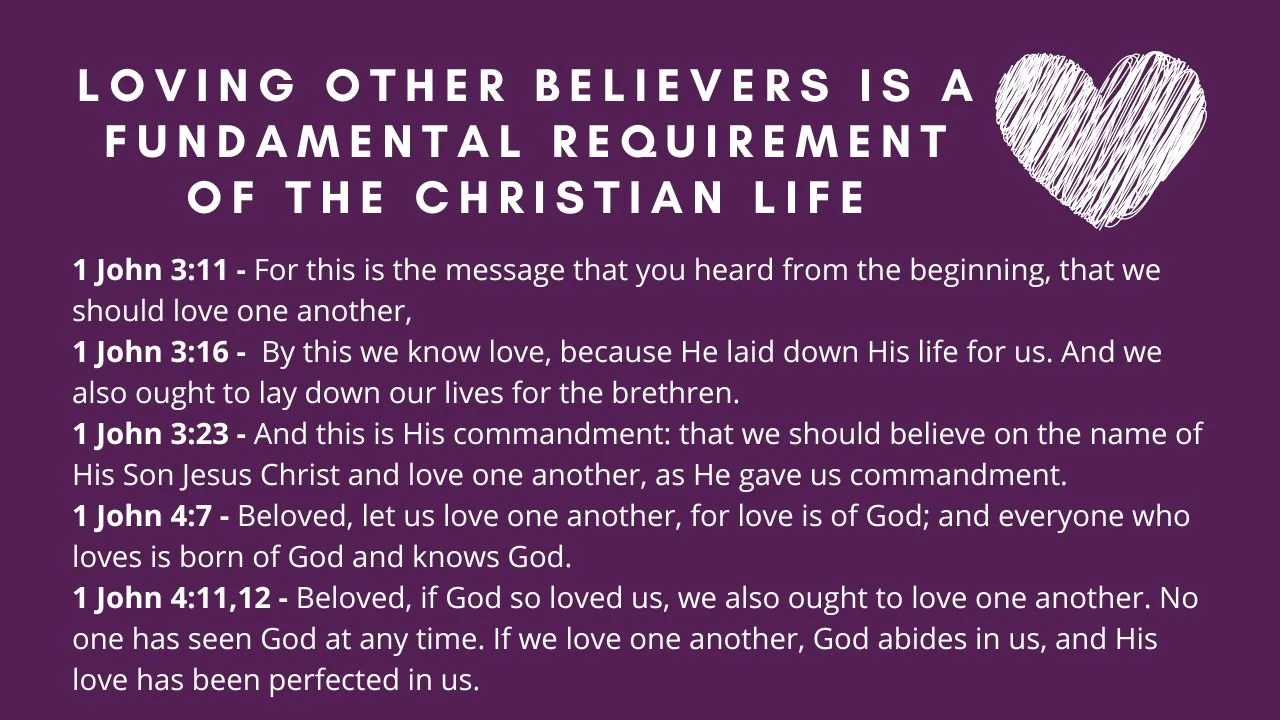 LOVING OTHER BELIEVERS IS A FUNDAMENTAL REQUIREMENT OF THE CHRISTIAN LIFE

1 John 3:11 - For this is the message that you heard from the beginning, that we should love one another,
1 John 3:16 - By this we know love, because He laid down His life for us. And we also ought to lay down our lives for the brethren.
1 John 3:23 - And this is His commandment: that we should believe on the name of His Son Jesus Christ and love one another, as He gave us commandment.
1 John 4:7 - Beloved, let us love one another, for love is of God; and everyone who loves is born of God and knows God.
1 John 4:11,12 - Beloved, if God so loved us, we also ought to love one another. No one has seen God at any time. If we love one another, God abides in us, and His love has been perfected in us.